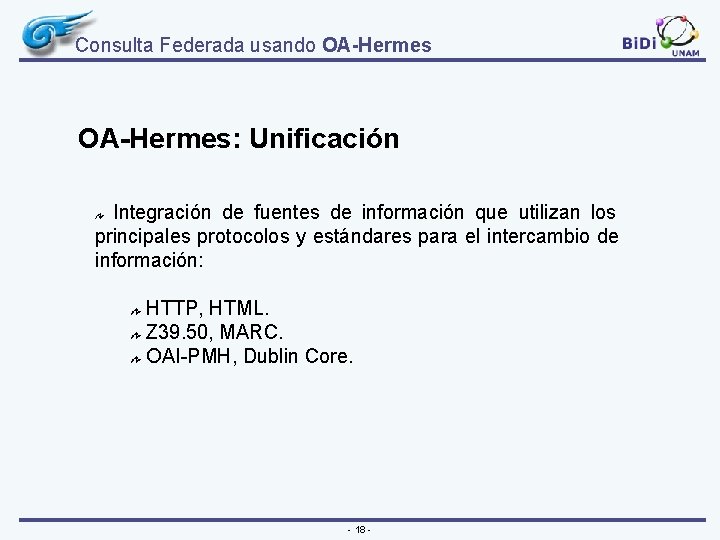 Consulta Federada usando OA-Hermes

BiDi UNAM

OA-Hermes: Unificación

Integración de fuentes de información que utilizan los principales protocolos y estándares para el intercambio de información:

HTTP, HTML.
Z39.50, MARC.
OAI-PMH, Dublin Core.

- 18 -